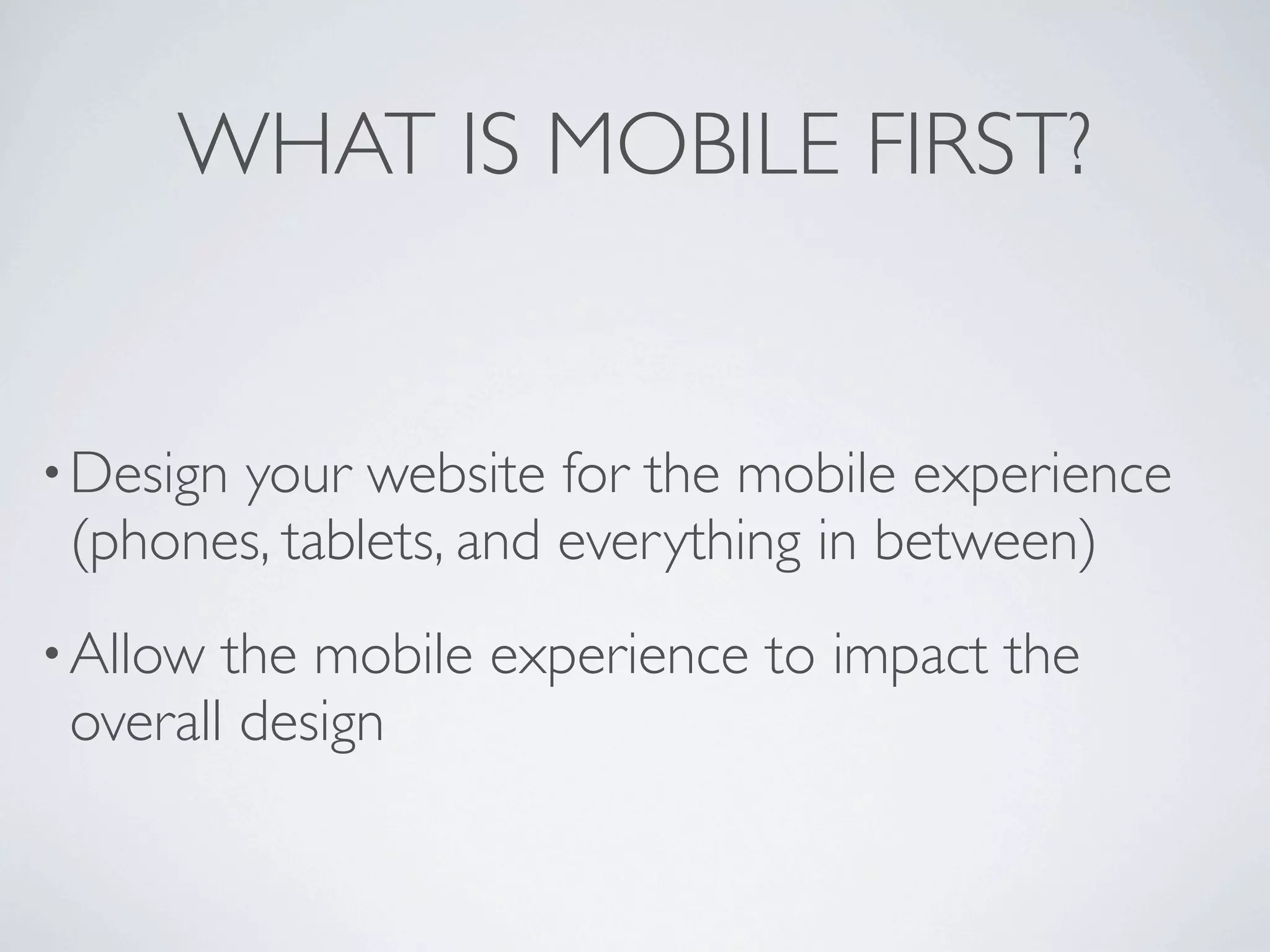 WHAT IS MOBILE FIRST?

• Design your website for the mobile experience (phones, tablets, and everything in between)

• Allow the mobile experience to impact the overall design